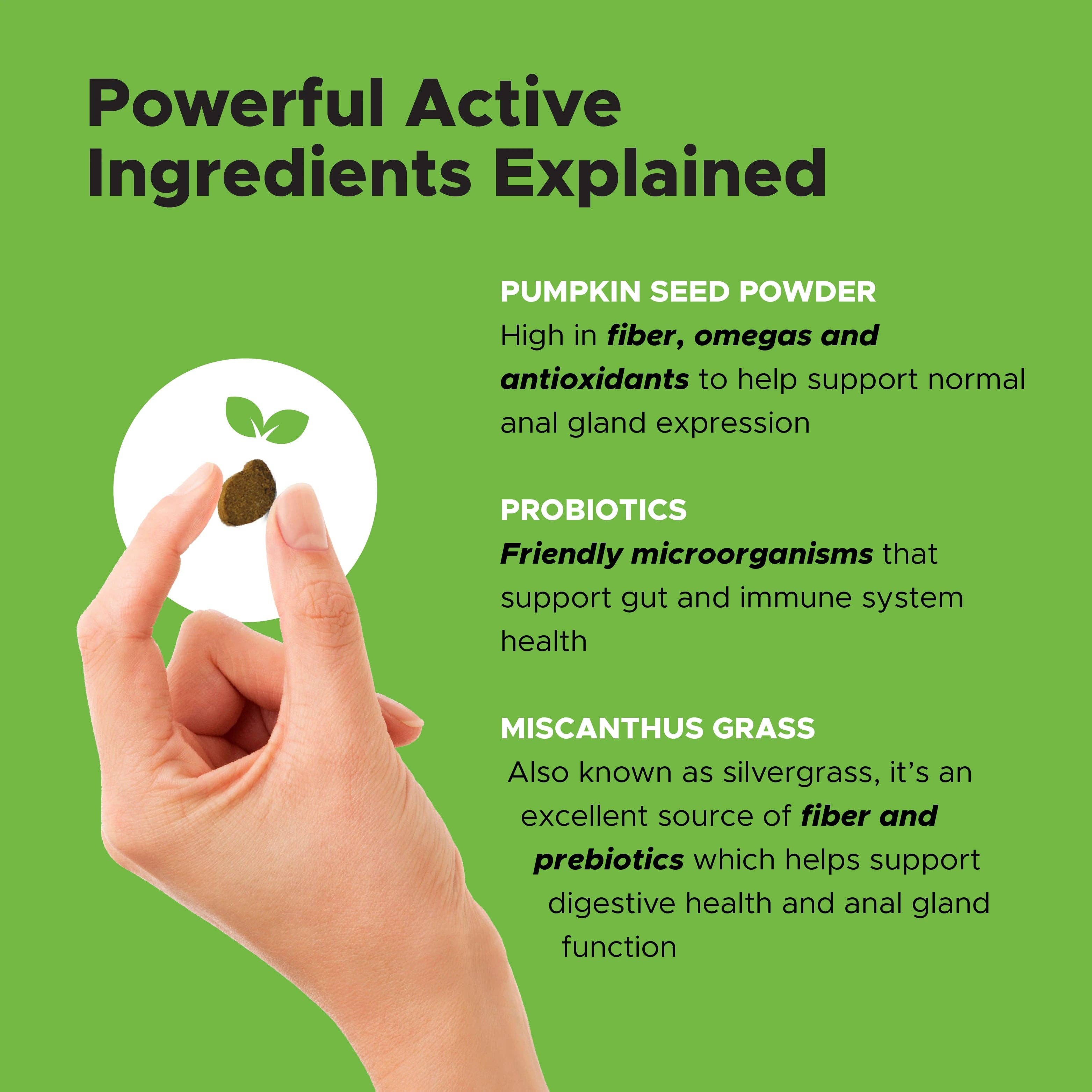 Powerful Active Ingredients Explained

PUMPKIN SEED POWDER
High in fiber, omegas and antioxidants to help support normal anal gland expression

PROBIOTICS
Friendly microorganisms that support gut and immune system health

MISCANTHUS GRASS
Also known as silvergrass, it's an excellent source of fiber and prebiotics which helps support digestive health and anal gland function